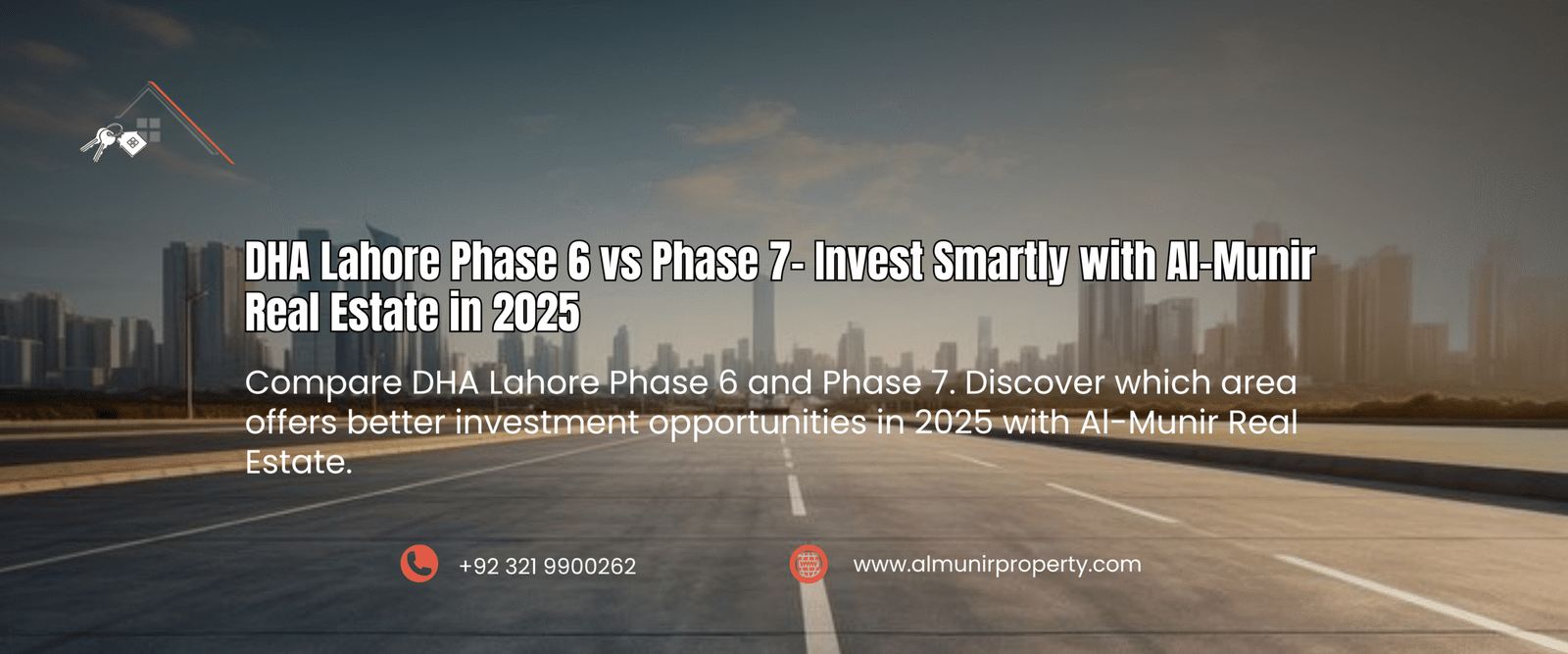 DHA Lahore Phase 6 vs Phase 7- Invest Smartly with Al-Munir Real Estate in 2025

Compare DHA Lahore Phase 6 and Phase 7. Discover which area offers better investment opportunities in 2025 with Al-Munir Real Estate.

+92 321 9900262

www.almunirproperty.com